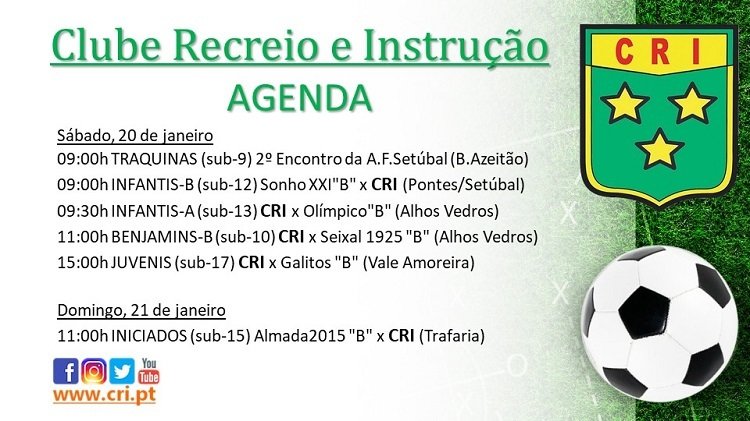 Clube Recreio e Instrução
AGENDA

CRI

Sábado, 20 de janeiro
09:00h TRAQUINAS (sub-9) 2º Encontro da A.F.Setúbal (B.Azeitão)
09:00h INFANTIS-B (sub-12) Sonho XXI"B" x CRI (Pontes/Setúbal)
09:30h INFANTIS-A (sub-13) CRI x Olímpico"B" (Alhos Vedros)
11:00h BENJAMINS-B (sub-10) CRI x Seixal 1925 "B" (Alhos Vedros)
15:00h JUVENIS (sub-17) CRI x Galitos "B" (Vale Amoreira)

Domingo, 21 de janeiro
11:00h INICIADOS (sub-15) Almada2015 "B" x CRI (Trafaria)

You Tube
www.cri.pt